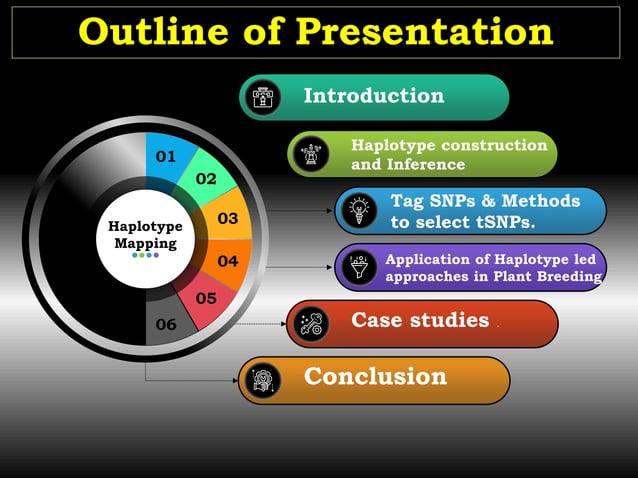 Outline of Presentation

Haplotype Mapping

01

02

03

04

05

06

Introduction

Haplotype construction and Inference

Tag SNPs & Methods to select tSNPs.

Application of Haplotype led approaches in Plant Breeding

Case studies

Conclusion